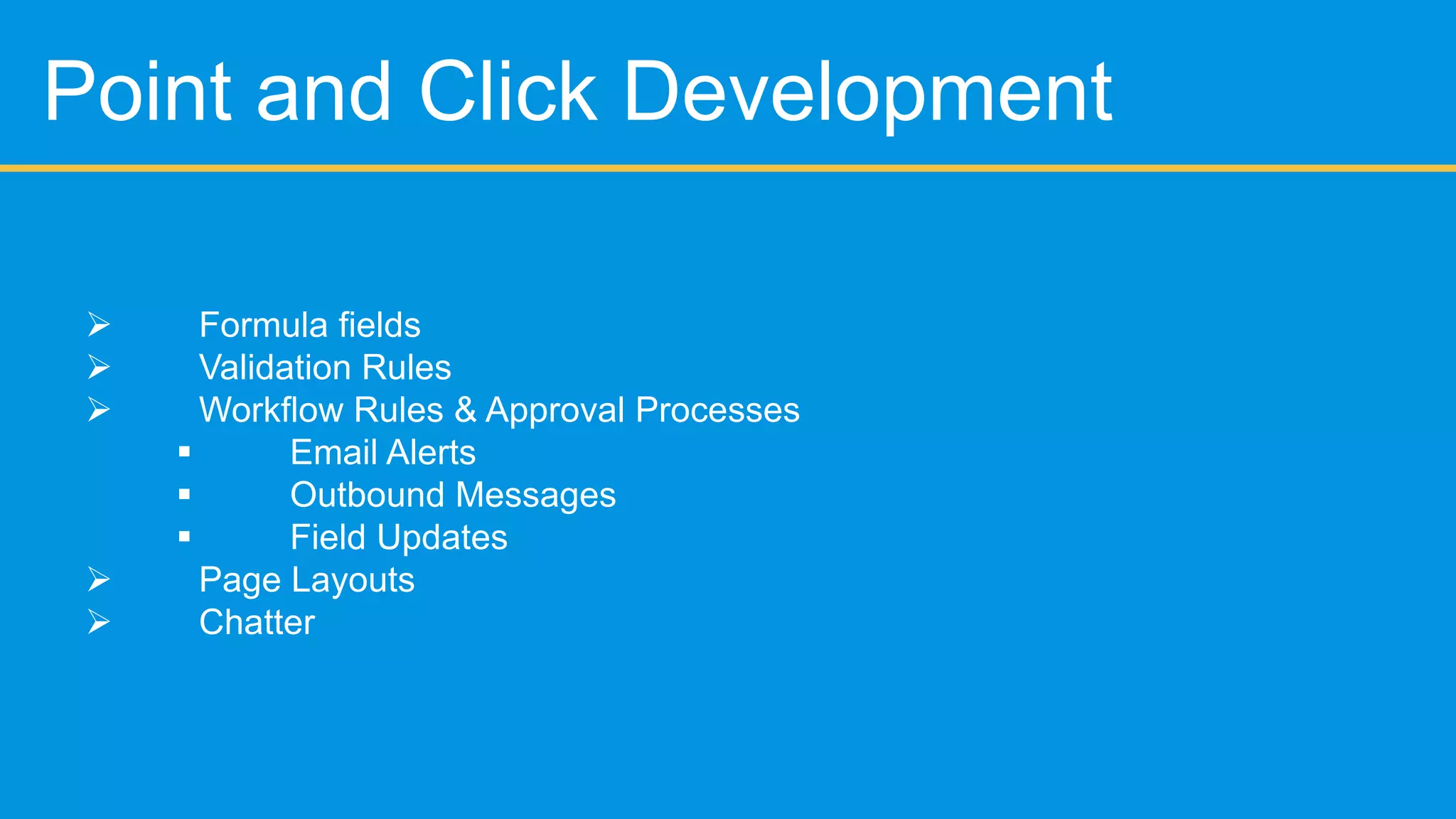 Point and Click Development

➢ Formula fields
➢ Validation Rules
➢ Workflow Rules & Approval Processes
▪ Email Alerts
▪ Outbound Messages
▪ Field Updates
➢ Page Layouts
➢ Chatter